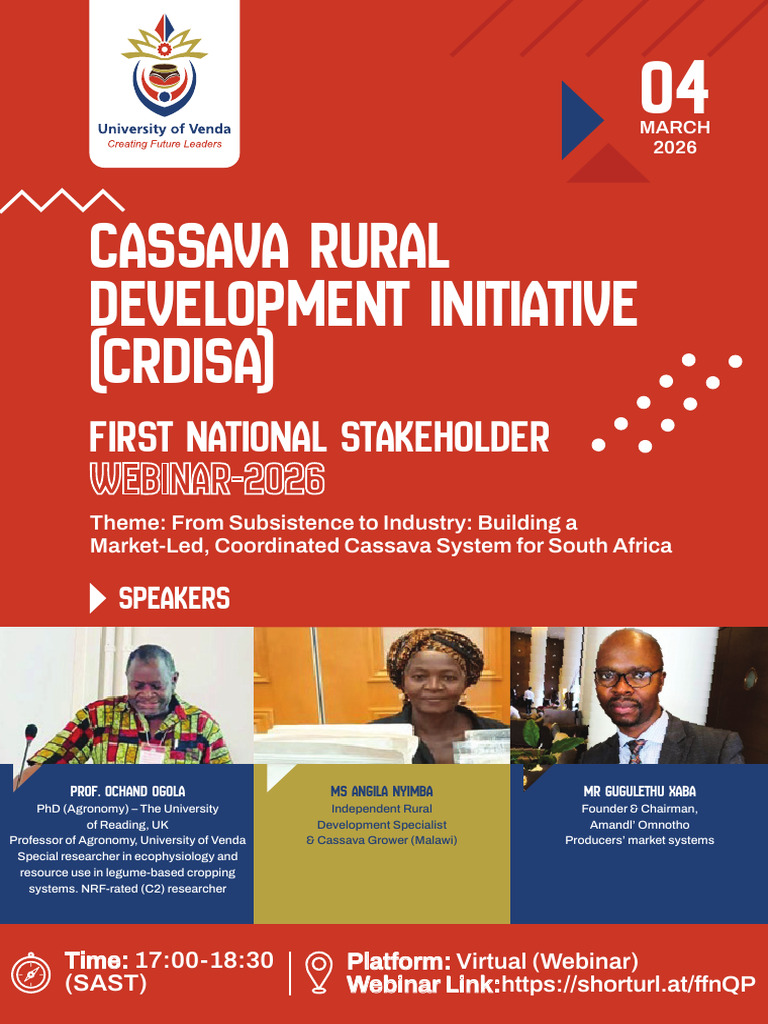 University of Venda
Creating Future Leaders

04
MARCH
2026

CASSAVA RURAL DEVELOPMENT INITIATIVE (CRDISA)

FIRST NATIONAL STAKEHOLDER
WEBINAR-2026

Theme: From Subsistence to Industry: Building a Market-Led, Coordinated Cassava System for South Africa

SPEAKERS

PROF. OCHAND OGOLA
PhD (Agronomy) – The University of Reading, UK
Professor of Agronomy, University of Venda
Special researcher in ecophysiology and resource use in legume-based cropping systems. NRF-rated (C2) researcher

MS ANGILA NYIMBA
Independent Rural Development Specialist & Cassava Grower (Malawi)

MR GUGULETHU XABA
Founder & Chairman, Amandl' Omnotho Producers' market systems

Time: 17:00-18:30 (SAST)

Platform: Virtual (Webinar)
Webinar Link:https://shorturl.at/ffnQP